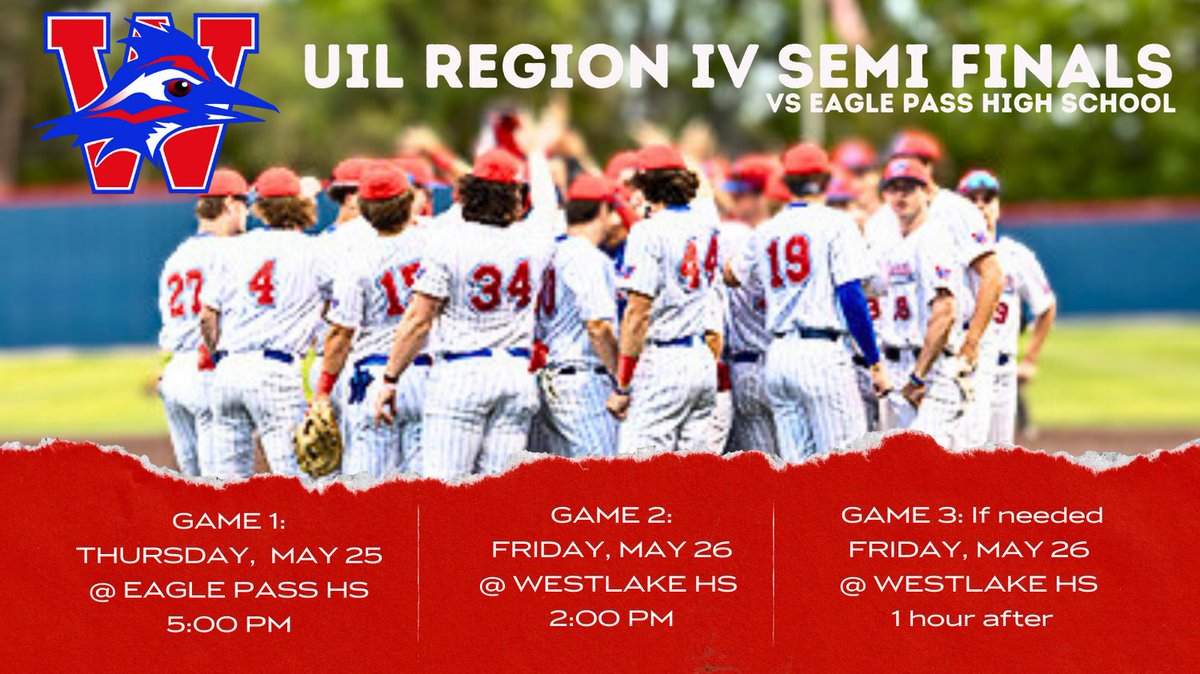 W

UIL REGION IV SEMI FINALS
VS EAGLE PASS HIGH SCHOOL

27 4 15 34 44 19

GAME 1:
THURSDAY, MAY 25
@ EAGLE PASS HS
5:00 PM

GAME 2:
FRIDAY, MAY 26
@ WESTLAKE HS
2:00 PM

GAME 3: If needed
FRIDAY, MAY 26
@ WESTLAKE HS
1 hour after